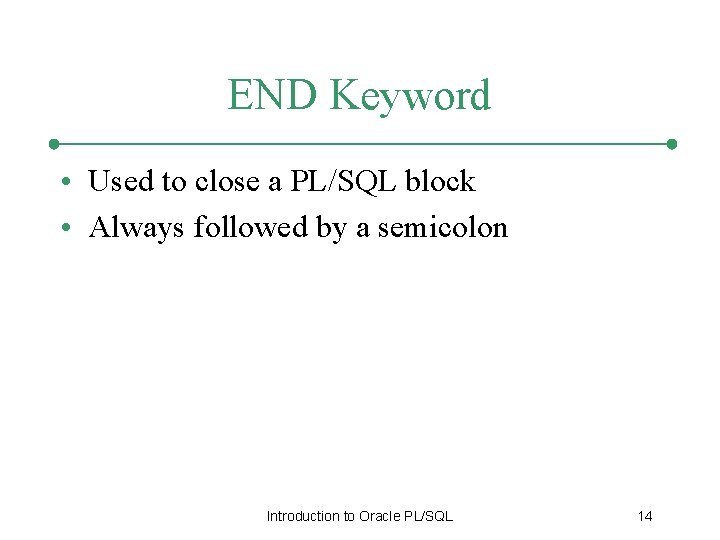 END Keyword

• Used to close a PL/SQL block
• Always followed by a semicolon

Introduction to Oracle PL/SQL

14